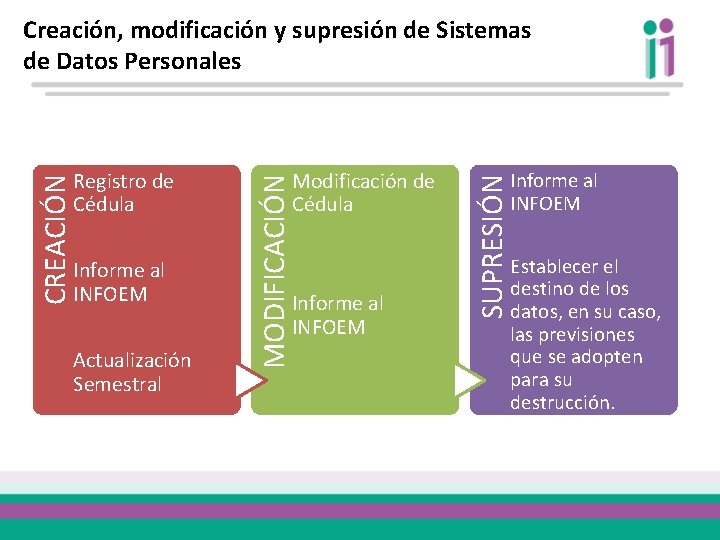 Creación, modificación y supresión de Sistemas de Datos Personales

CREACIÓN

Registro de Cédula

Informe al INFOEM

Actualización Semestral

MODIFICACIÓN

Modificación de Cédula

Informe al INFOEM

SUPRESIÓN

Informe al INFOEM

Establecer el destino de los datos, en su caso, las previsiones que se adopten para su destrucción.